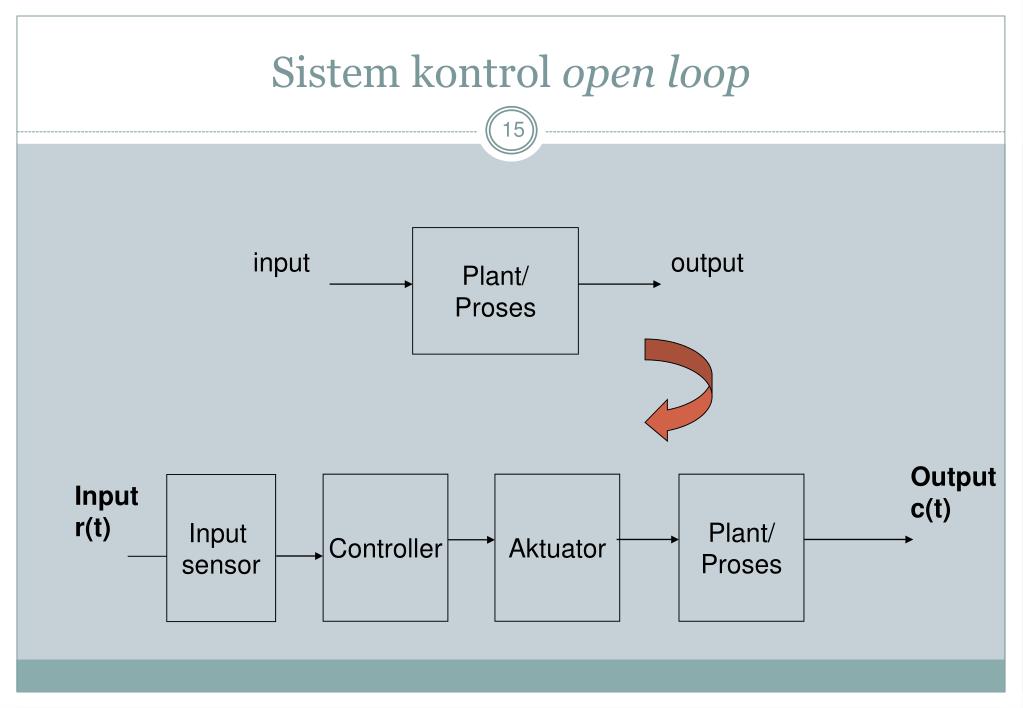 Sistem kontrol open loop

15

input

Plant/
Proses

output

Input
r(t)

Input
sensor

Controller

Aktuator

Plant/
Proses

Output
c(t)